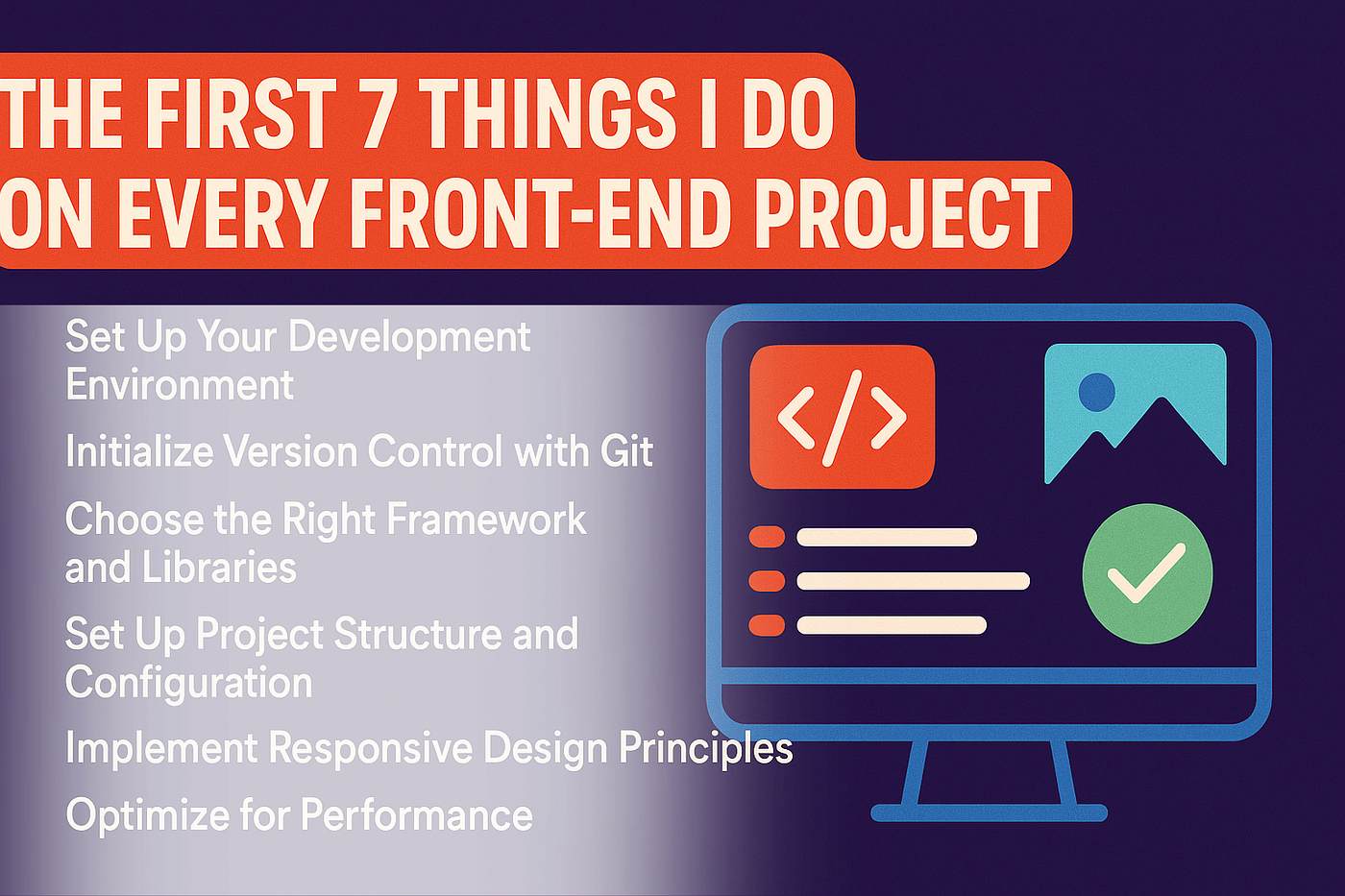 THE FIRST 7 THINGS I DO ON EVERY FRONT-END PROJECT

Set Up Your Development Environment

Initialize Version Control with Git

Choose the Right Framework and Libraries

Set Up Project Structure and Configuration

Implement Responsive Design Principles

Optimize for Performance

</>